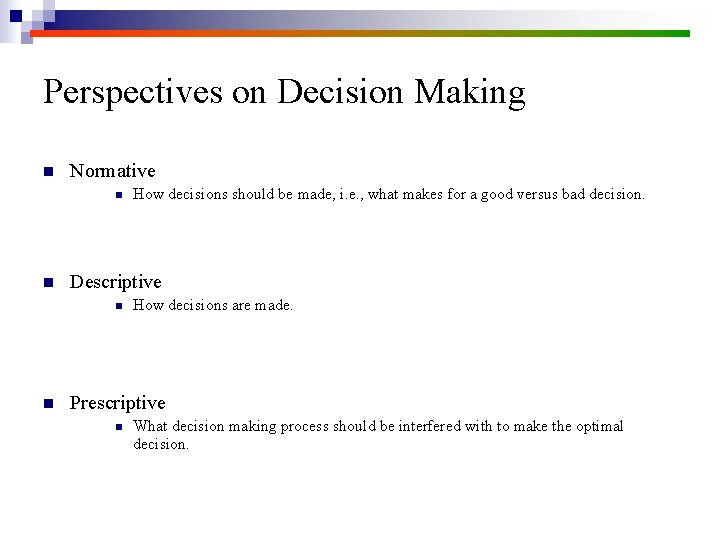 Perspectives on Decision Making

Normative
How decisions should be made, i.e., what makes for a good versus bad decision.

Descriptive
How decisions are made.

Prescriptive
What decision making process should be interfered with to make the optimal decision.